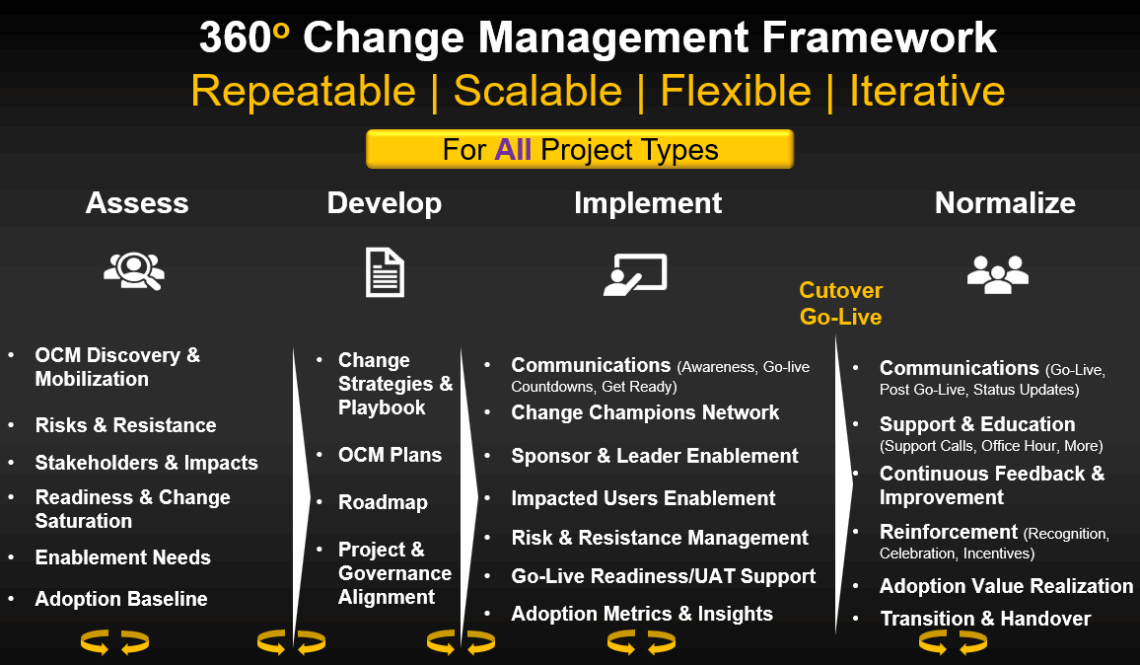 360º Change Management Framework
Repeatable | Scalable | Flexible | Iterative

For All Project Types

Assess

- OCM Discovery & Mobilization
- Risks & Resistance
- Stakeholders & Impacts
- Readiness & Change Saturation
- Enablement Needs
- Adoption Baseline

Develop

- Change Strategies & Playbook
- OCM Plans
- Roadmap
- Project & Governance Alignment

Implement

- Communications (Awareness, Go-live Countdowns, Get Ready)
- Change Champions Network
- Sponsor & Leader Enablement
- Impacted Users Enablement
- Risk & Resistance Management
- Go-Live Readiness/UAT Support
- Adoption Metrics & Insights

Cutover Go-Live

Normalize

- Communications (Go-Live, Post Go-Live, Status Updates)
- Support & Education (Support Calls, Office Hour, More)
- Continuous Feedback & Improvement
- Reinforcement (Recognition, Celebration, Incentives)
- Adoption Value Realization
- Transition & Handover